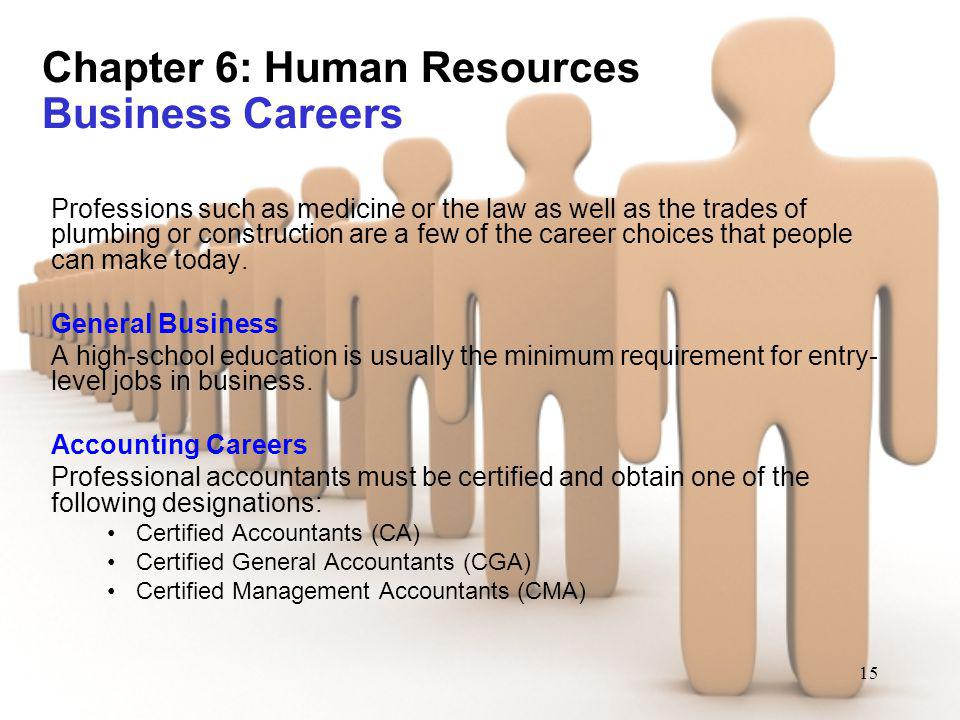 Chapter 6: Human Resources
Business Careers

Professions such as medicine or the law as well as the trades of plumbing or construction are a few of the career choices that people can make today.

General Business
A high-school education is usually the minimum requirement for entry-level jobs in business.

Accounting Careers
Professional accountants must be certified and obtain one of the following designations:
• Certified Accountants (CA)
• Certified General Accountants (CGA)
• Certified Management Accountants (CMA)

15